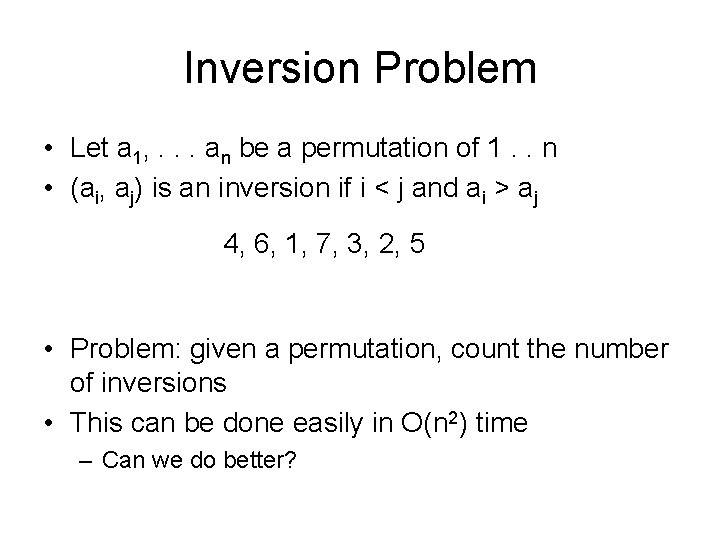 Inversion Problem

• Let $a_1, . . . a_n$ be a permutation of 1 . . n
• $(a_i, a_j)$ is an inversion if $i < j$ and $a_i > a_j$

4, 6, 1, 7, 3, 2, 5

• Problem: given a permutation, count the number of inversions
• This can be done easily in $O(n^2)$ time
– Can we do better?